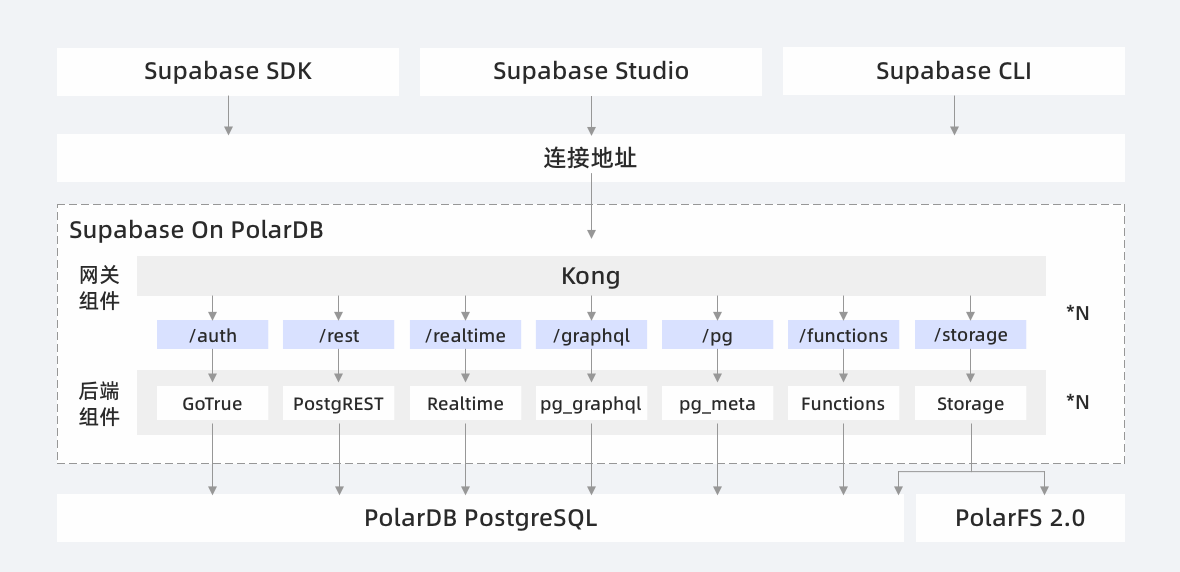 Supabase SDK

Supabase Studio

Supabase CLI

连接地址

Supabase On PolarDB

网关组件

Kong

/auth /rest /realtime /graphql /pg /functions /storage

*N

后端组件

GoTrue PostgREST Realtime pg_graphql pg_meta Functions Storage

*N

PolarDB PostgreSQL

PolarFS 2.0